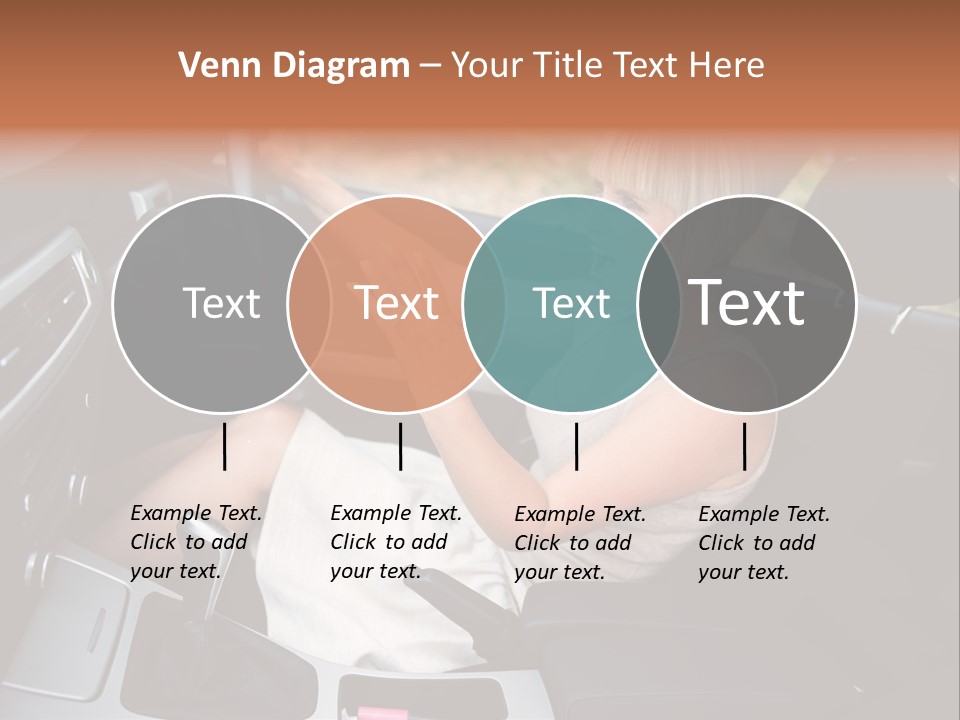 Venn Diagram – Your Title Text Here

Text

Text

Text

Text

Example Text. Click to add your text.

Example Text. Click to add your text.

Example Text. Click to add your text.

Example Text. Click to add your text.